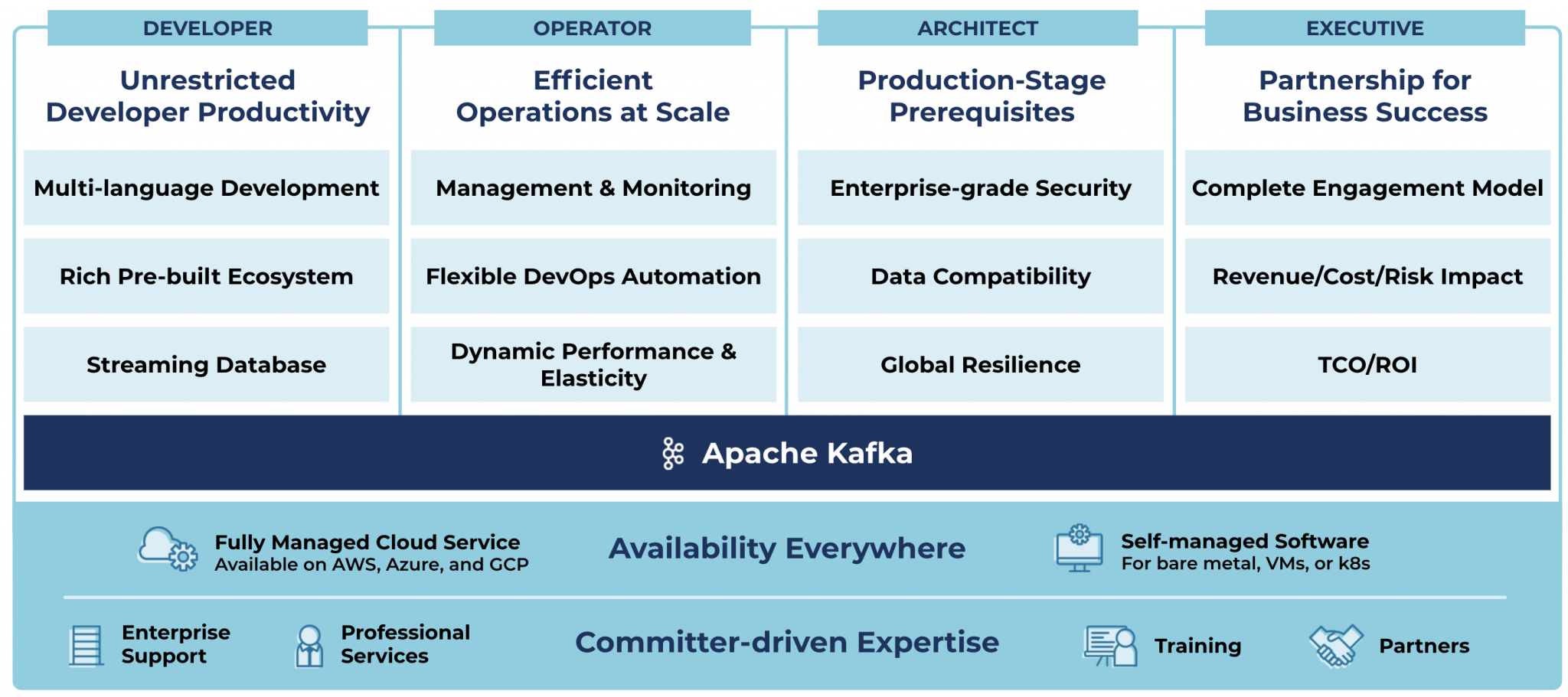 DEVELOPER

Unrestricted Developer Productivity

Multi-language Development

Rich Pre-built Ecosystem

Streaming Database

OPERATOR

Efficient Operations at Scale

Management & Monitoring

Flexible DevOps Automation

Dynamic Performance & Elasticity

ARCHITECT

Production-Stage Prerequisites

Enterprise-grade Security

Data Compatibility

Global Resilience

EXECUTIVE

Partnership for Business Success

Complete Engagement Model

Revenue/Cost/Risk Impact

TCO/ROI

Apache Kafka

Fully Managed Cloud Service
Available on AWS, Azure, and GCP

Availability Everywhere

Self-managed Software
For bare metal, VMs, or k8s

Enterprise Support

Professional Services

Committer-driven Expertise

Training

Partners